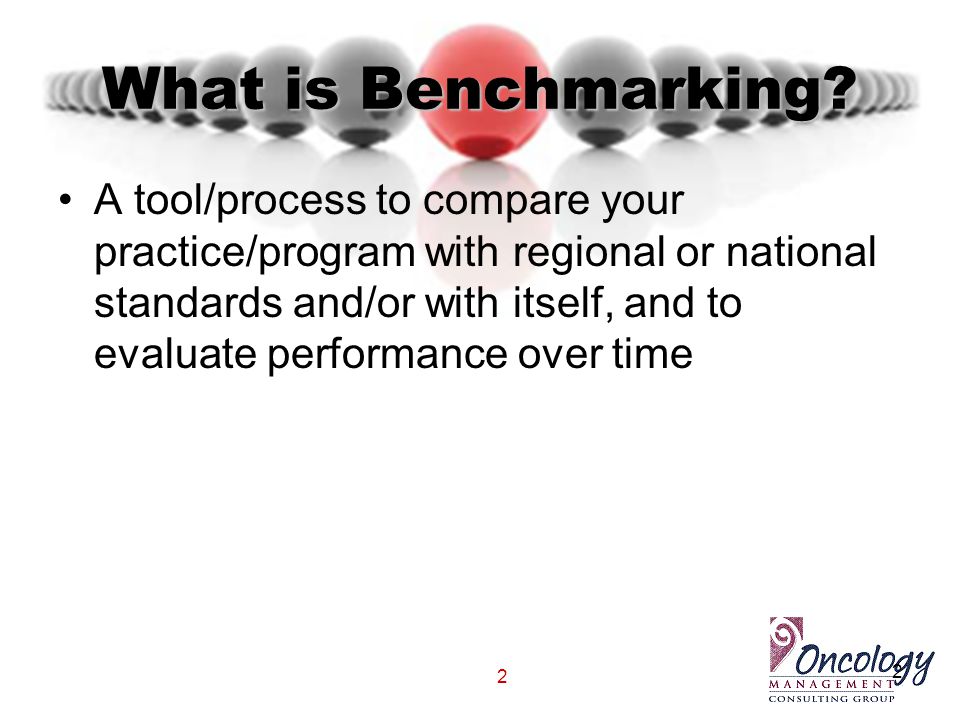 What is Benchmarking?

• A tool/process to compare your practice/program with regional or national standards and/or with itself, and to evaluate performance over time

2

Oncology
MANAGEMENT
CONSULTING GROUP